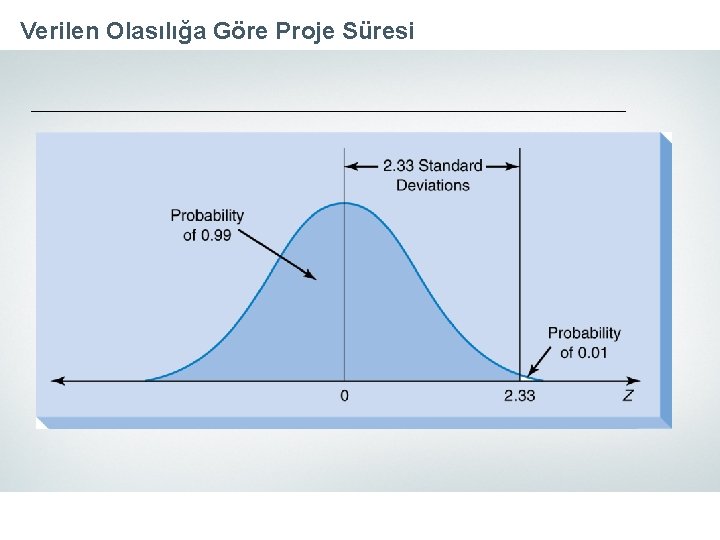 Verilen Olasılığa Göre Proje Süresi

2.33 Standard Deviations

Probability of 0.99

Probability of 0.01

0

2.33

Z